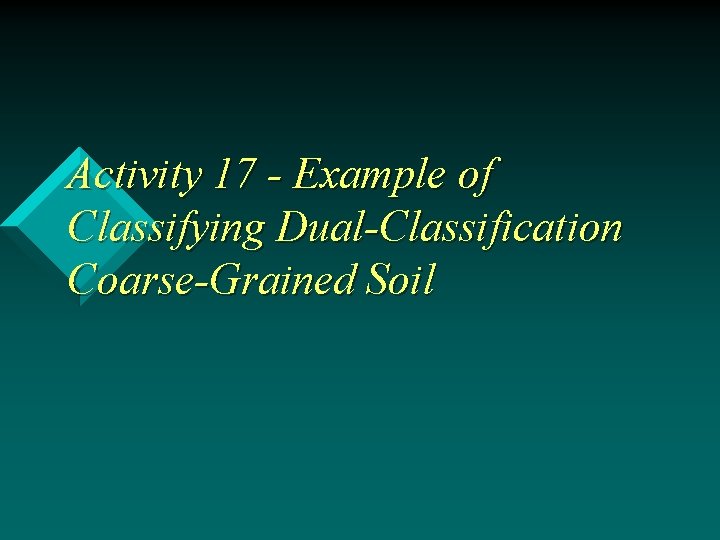 Activity 17 - Example of Classifying Dual-Classification Coarse-Grained Soil